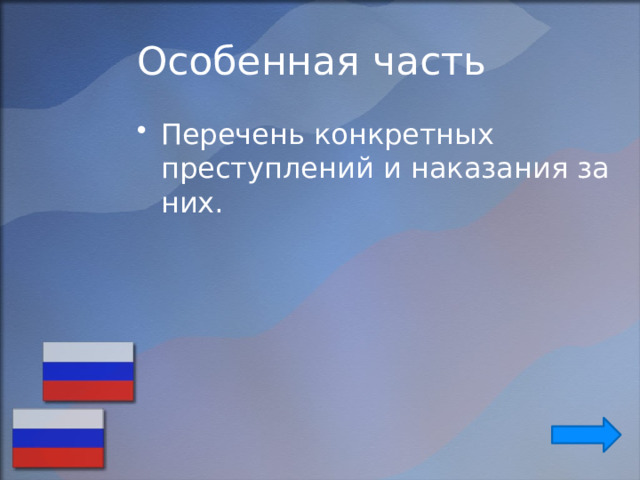 Особенная часть

• Перечень конкретных преступлений и наказания за них.